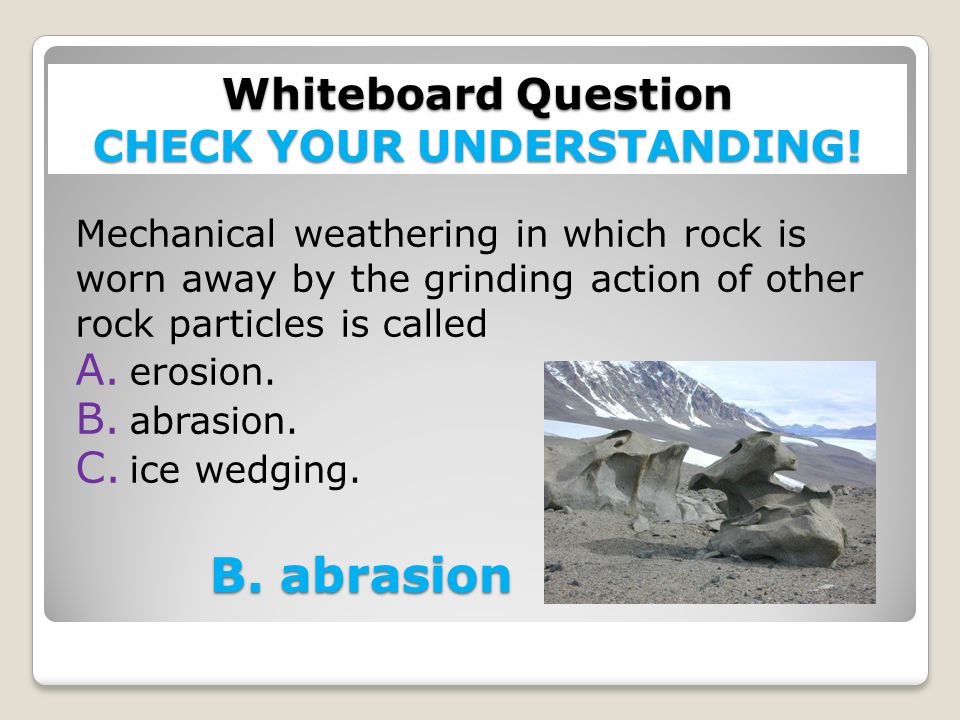 Whiteboard Question
CHECK YOUR UNDERSTANDING!

Mechanical weathering in which rock is worn away by the grinding action of other rock particles is called

A. erosion.
B. abrasion.
C. ice wedging.

B. abrasion